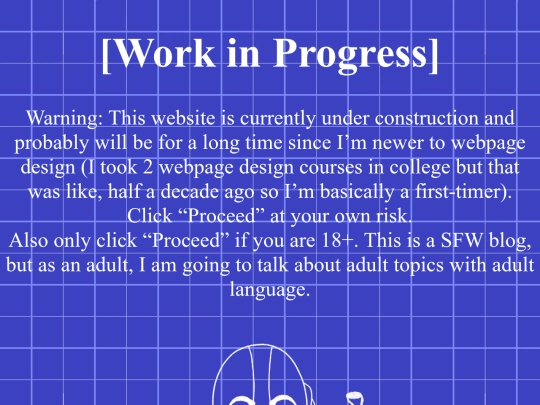 [Work in Progress]

Warning: This website is currently under construction and probably will be for a long time since I’m newer to webpage design (I took 2 webpage design courses in college but that was like, half a decade ago so I’m basically a first-timer). Click “Proceed” at your own risk.
Also only click “Proceed” if you are 18+. This is a SFW blog, but as an adult, I am going to talk about adult topics with adult language.